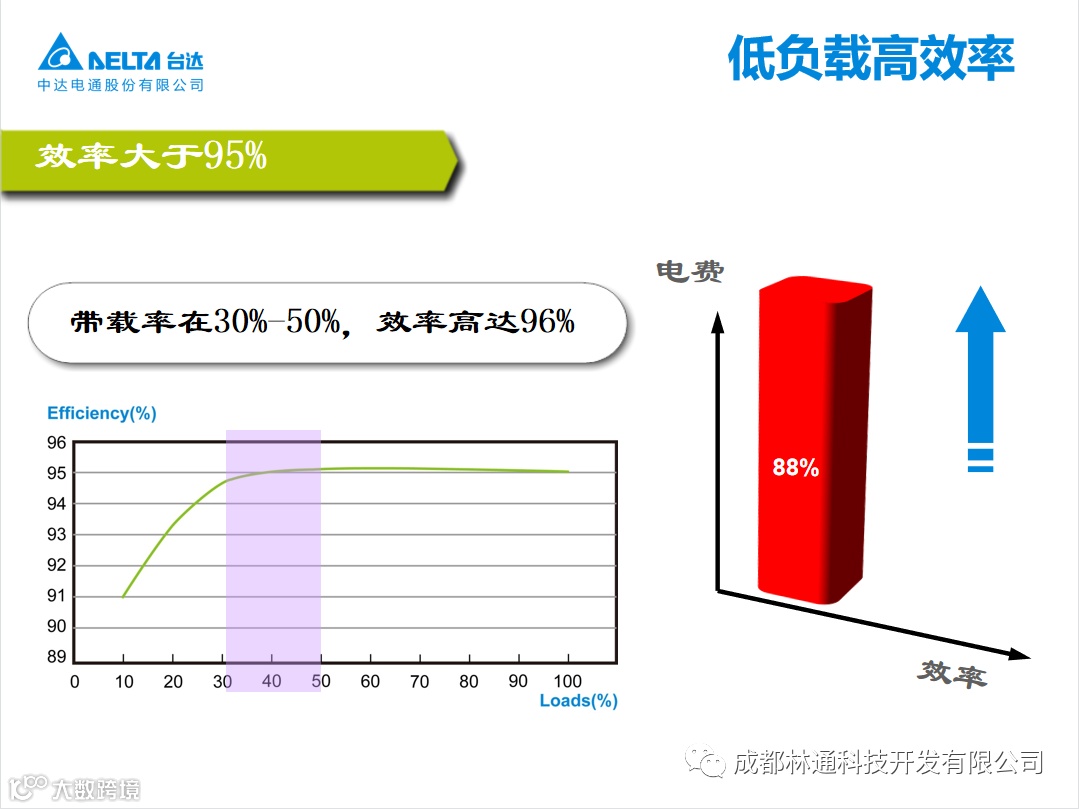 DELTA 台达
中达电通股份有限公司

低负载高效率

效率大于95%

带载率在30%-50%，效率高达96%

Efficiency(%)
96
95
94
93
92
91
90
89
0 10 20 30 40 50 60 70 80 90 100
Loads(%)

电费

88%

效率

成都林通科技开发有限公司

大数跨境